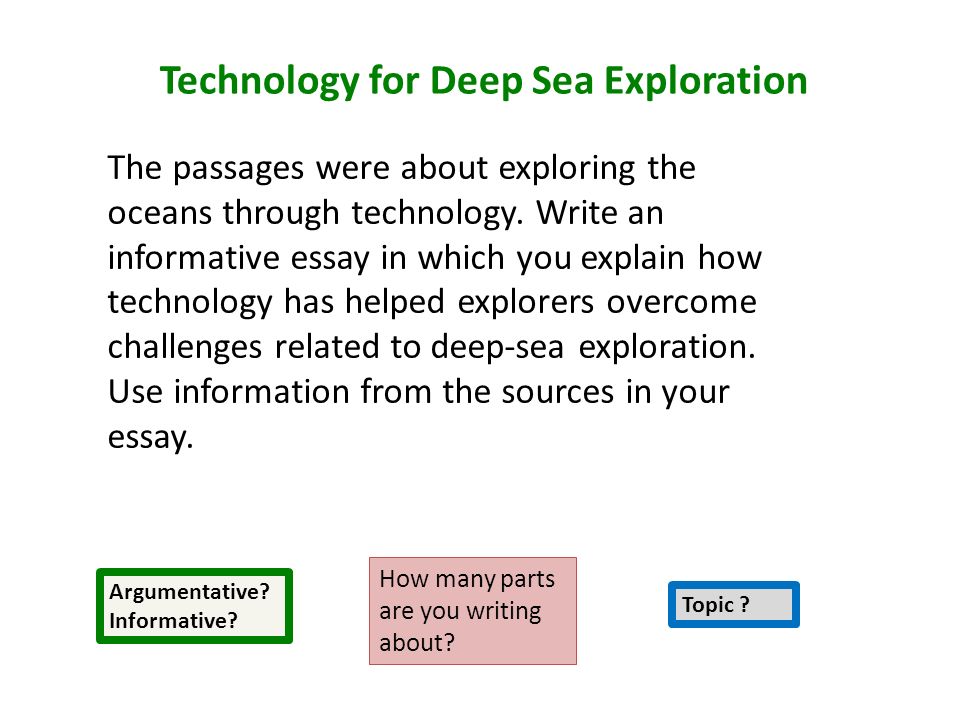 Technology for Deep Sea Exploration

The passages were about exploring the oceans through technology. Write an informative essay in which you explain how technology has helped explorers overcome challenges related to deep-sea exploration. Use information from the sources in your essay.

Argumentative?
Informative?

How many parts are you writing about?

Topic ?